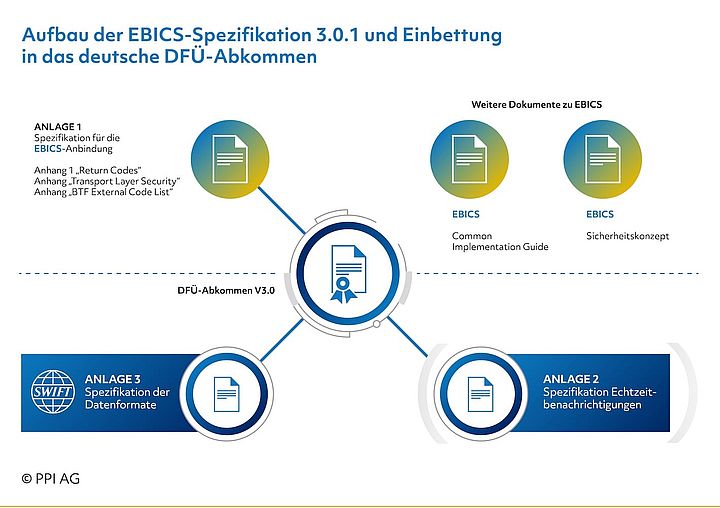 Aufbau der EBICS-Spezifikation 3.0.1 und Einbettung in das deutsche DFÜ-Abkommen

ANLAGE 1
Spezifikation für die EBICS-Anbindung

Anhang 1 „Return Codes"
Anhang „Transport Layer Security"
Anhang „BTF External Code List"

Weitere Dokumente zu EBICS

EBICS
Common Implementation Guide

EBICS
Sicherheitskonzept

DFÜ-Abkommen V3.0

SWIFT

ANLAGE 3
Spezifikation der Datenformate

ANLAGE 2
Spezifikation Echtzeitbenachrichtigungen

© PPI AG